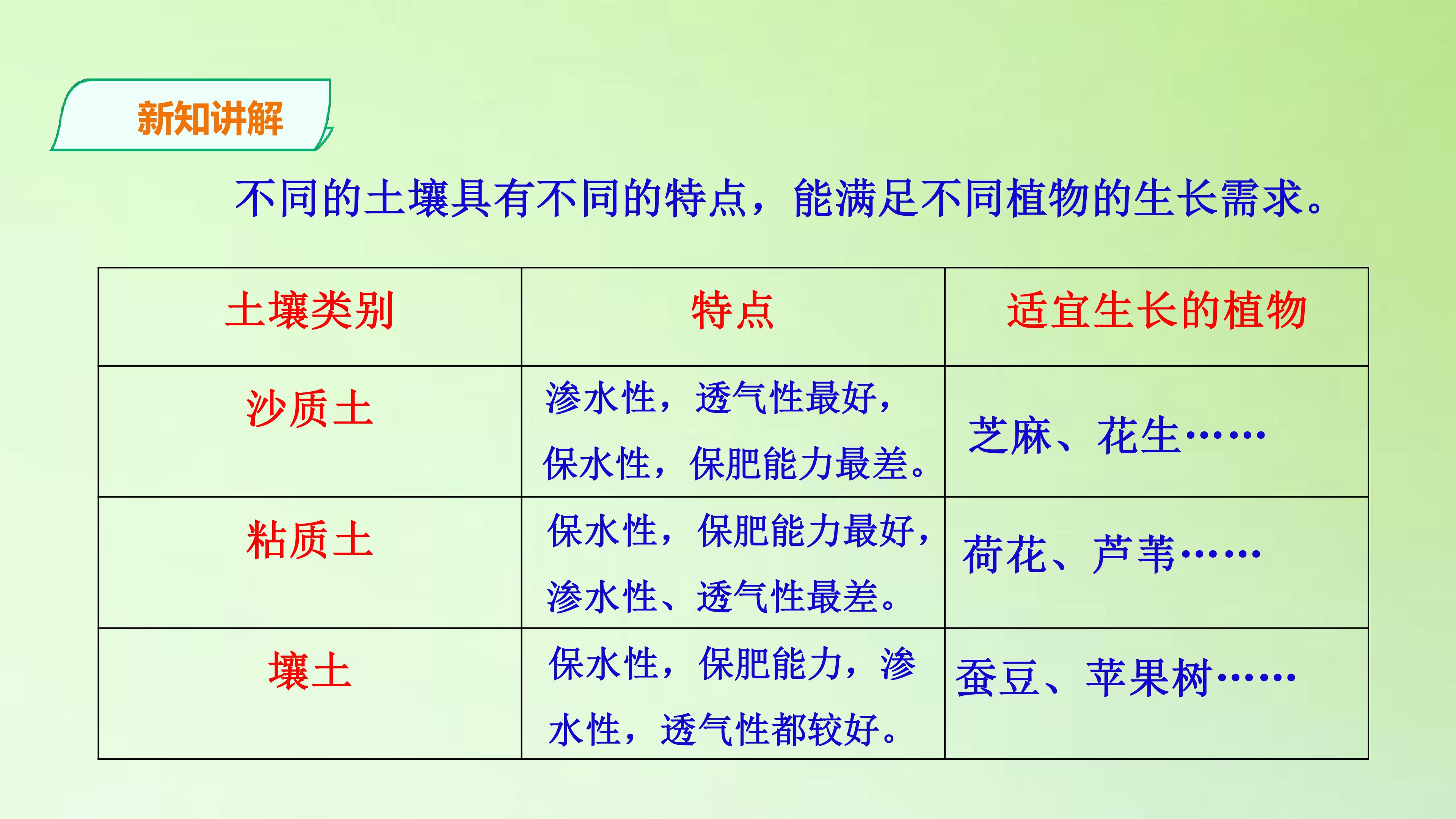 新知讲解

不同的土壤具有不同的特点，能满足不同植物的生长需求。

| 土壤类别 | 特点 | 适宜生长的植物 |
|---|---|---|
| 沙质土 | 渗水性，透气性最好，保水性，保肥能力最差。 | 芝麻、花生…… |
| 粘质土 | 保水性，保肥能力最好，渗水性、透气性最差。 | 荷花、芦苇…… |
| 壤土 | 保水性，保肥能力，渗水性，透气性都较好。 | 蚕豆、苹果树…… |